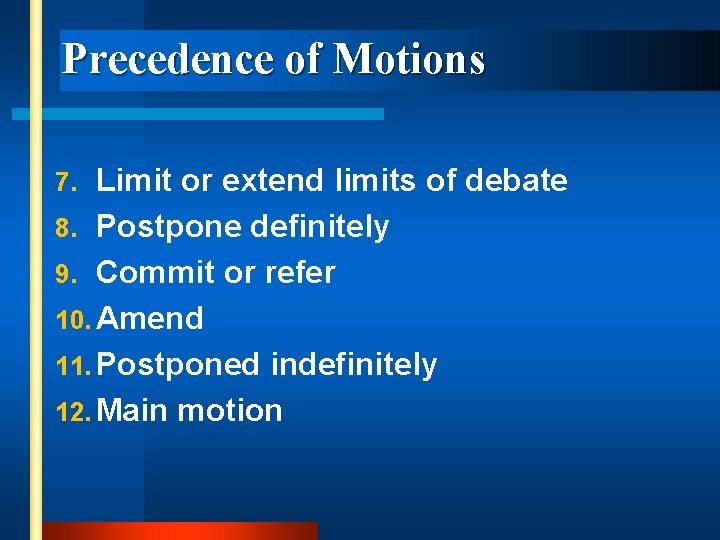 Precedence of Motions

7. Limit or extend limits of debate
8. Postpone definitely
9. Commit or refer
10. Amend
11. Postponed indefinitely
12. Main motion